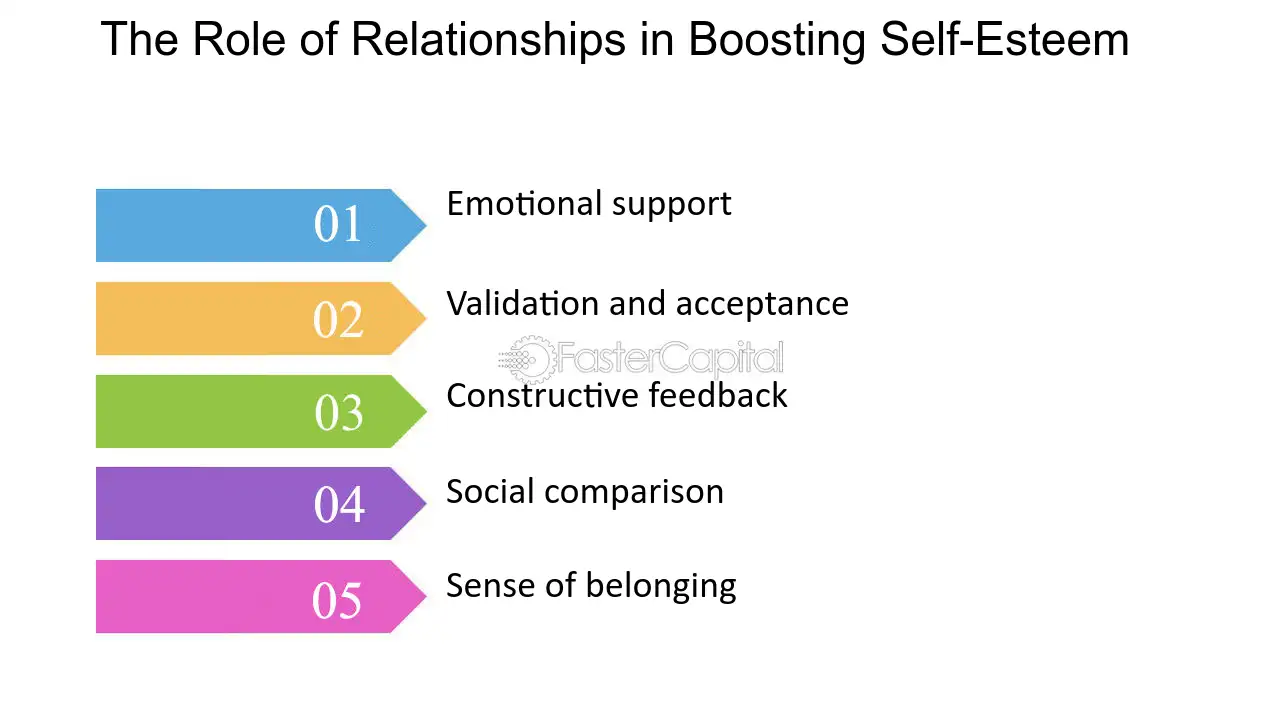 The Role of Relationships in Boosting Self-Esteem

01 Emotional support

02 Validation and acceptance

03 Constructive feedback

04 Social comparison

05 Sense of belonging

FasterCapital